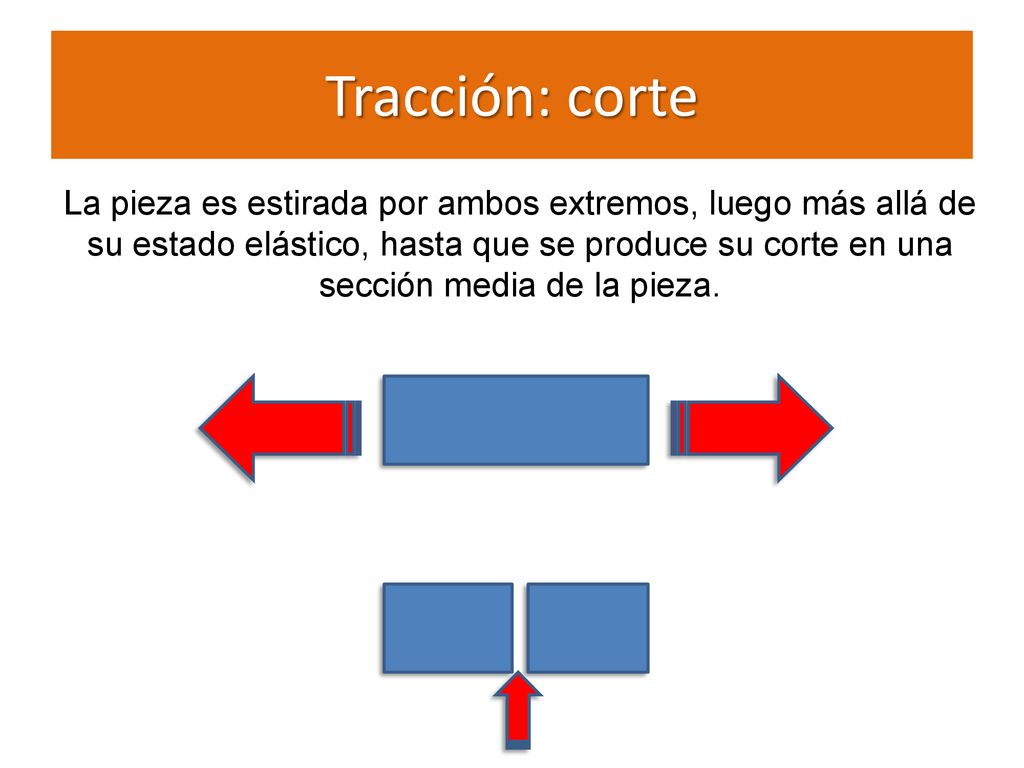 Tracción: corte

La pieza es estirada por ambos extremos, luego más allá de su estado elástico, hasta que se produce su corte en una sección media de la pieza.